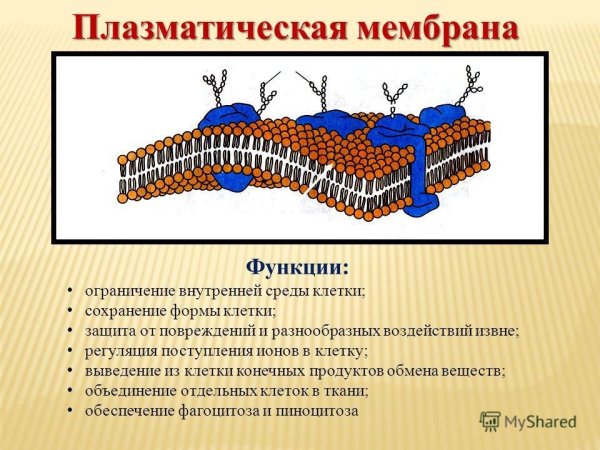 Плазматическая мембрана

Функции:

• ограничение внутренней среды клетки;
• сохранение формы клетки;
• защита от повреждений и разнообразных воздействий извне;
• регуляция поступления ионов в клетку;
• выведение из клетки конечных продуктов обмена веществ;
• объединение отдельных клеток в ткани;
• обеспечение фагоцитоза и пиноцитоза

MyShared